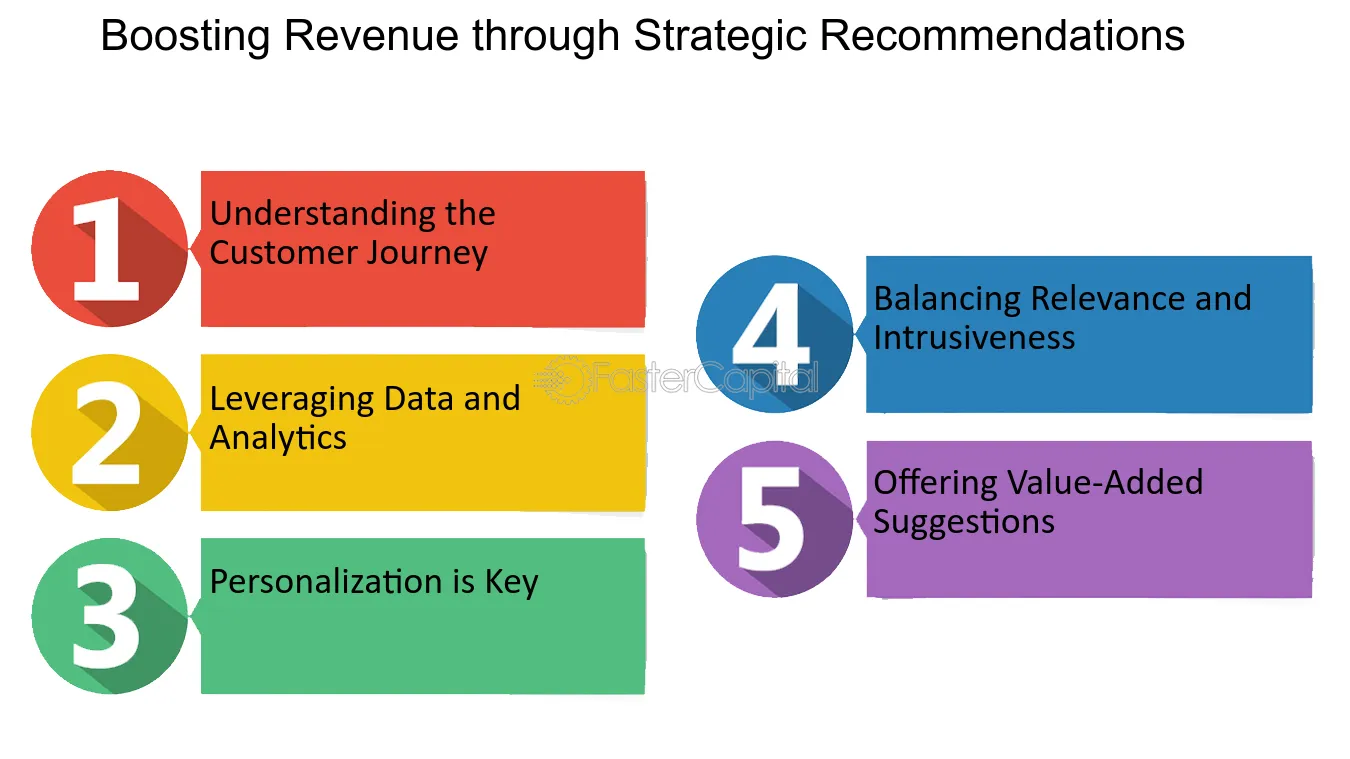 Boosting Revenue through Strategic Recommendations

1
Understanding the Customer Journey

2
Leveraging Data and Analytics

3
Personalization is Key

4
Balancing Relevance and Intrusiveness

5
Offering Value-Added Suggestions

FasterCapital